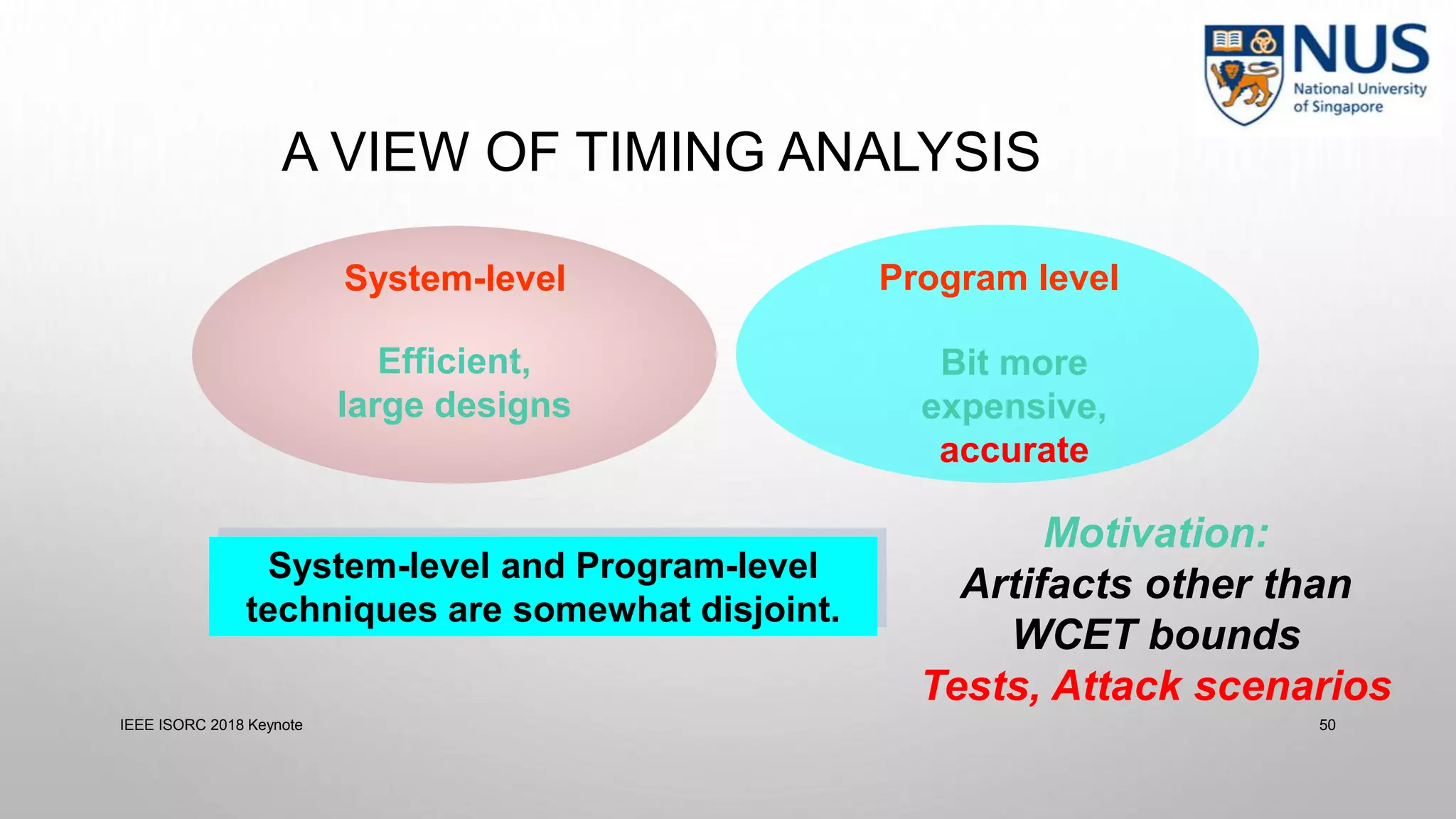 NUS
National University of Singapore

A VIEW OF TIMING ANALYSIS

System-level

Efficient, large designs

Program level

Bit more expensive, accurate

System-level and Program-level techniques are somewhat disjoint.

Motivation:
Artifacts other than WCET bounds
Tests, Attack scenarios

IEEE ISORC 2018 Keynote

50